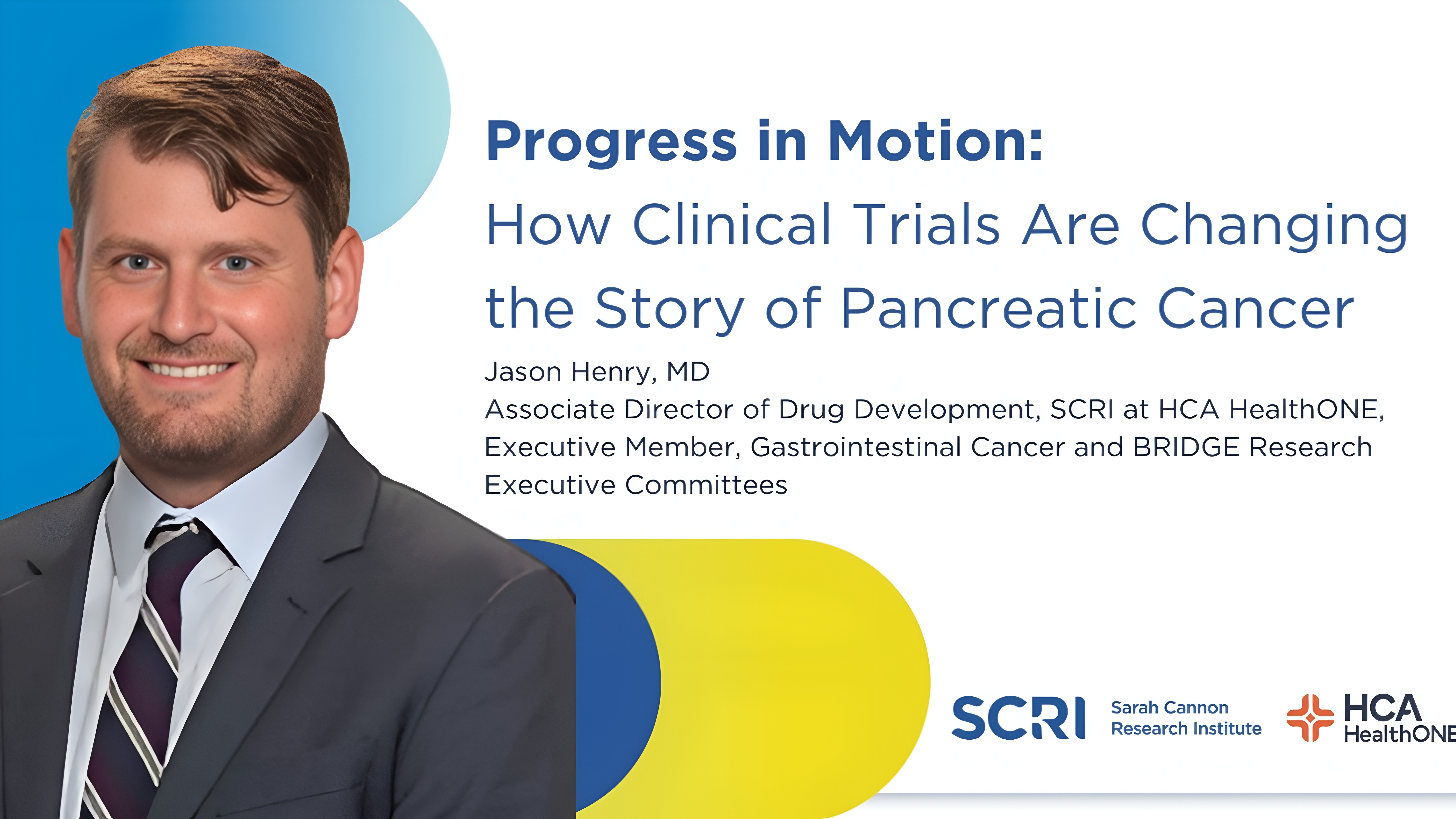 Progress in Motion:
How Clinical Trials Are Changing the Story of Pancreatic Cancer

Jason Henry, MD
Associate Director of Drug Development, SCRI at HCA HealthONE, Executive Member, Gastrointestinal Cancer and BRIDGE Research Executive Committees

SCRI Sarah Cannon Research Institute

HCA HealthONE